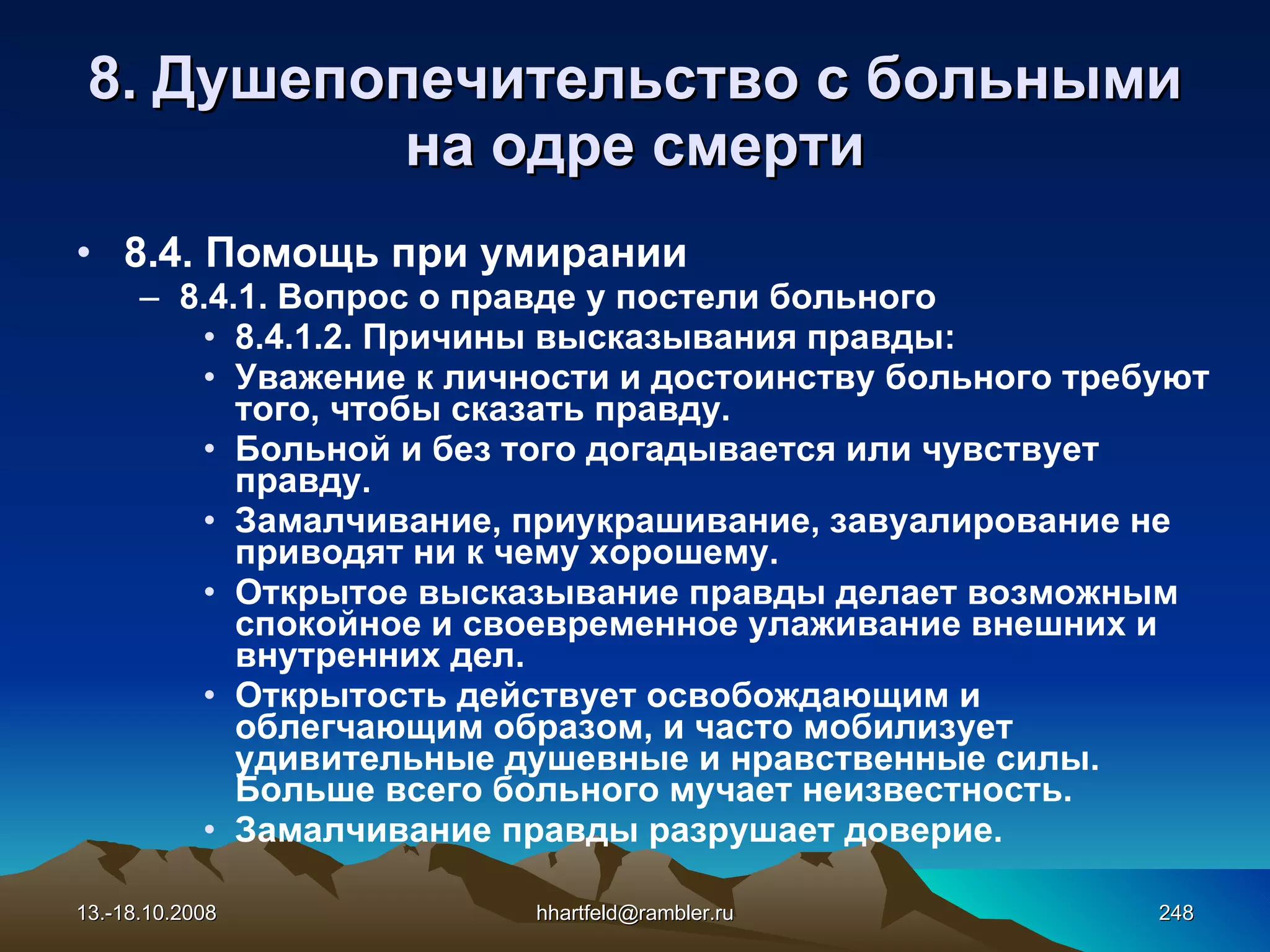 8. Душепопечительство с больными на одре смерти

• 8.4. Помощь при умирании
– 8.4.1. Вопрос о правде у постели больного
• 8.4.1.2. Причины высказывания правды:
• Уважение к личности и достоинству больного требуют того, чтобы сказать правду.
• Больной и без того догадывается или чувствует правду.
• Замалчивание, приукрашивание, завуалирование не приводят ни к чему хорошему.
• Открытое высказывание правды делает возможным спокойное и своевременное улаживание внешних и внутренних дел.
• Открытость действует освобождающим и облегчающим образом, и часто мобилизует удивительные душевные и нравственные силы. Больше всего больного мучает неизвестность.
• Замалчивание правды разрушает доверие.

13.-18.10.2008 hhartfeld@rambler.ru 248